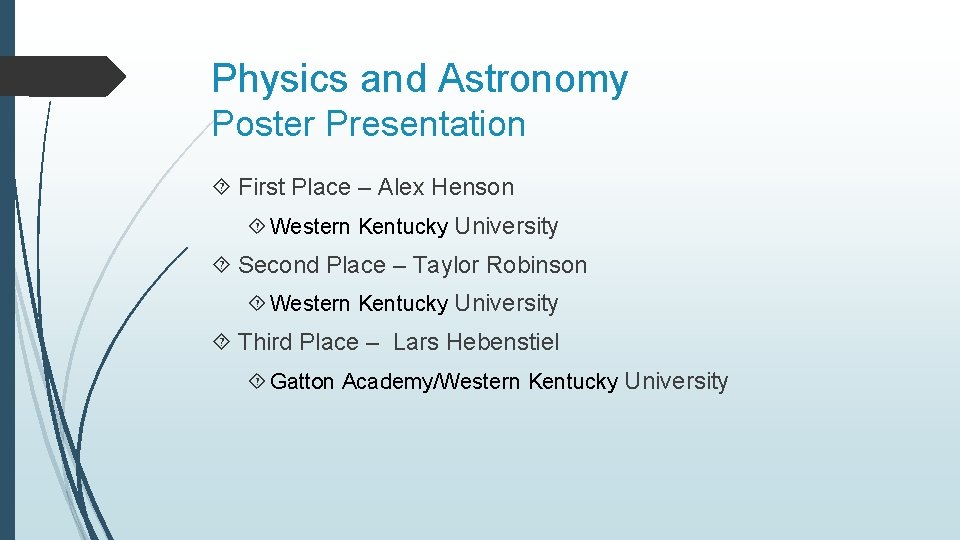 Physics and Astronomy
Poster Presentation

First Place – Alex Henson

Western Kentucky University

Second Place – Taylor Robinson

Western Kentucky University

Third Place – Lars Hebenstiel

Gatton Academy/Western Kentucky University